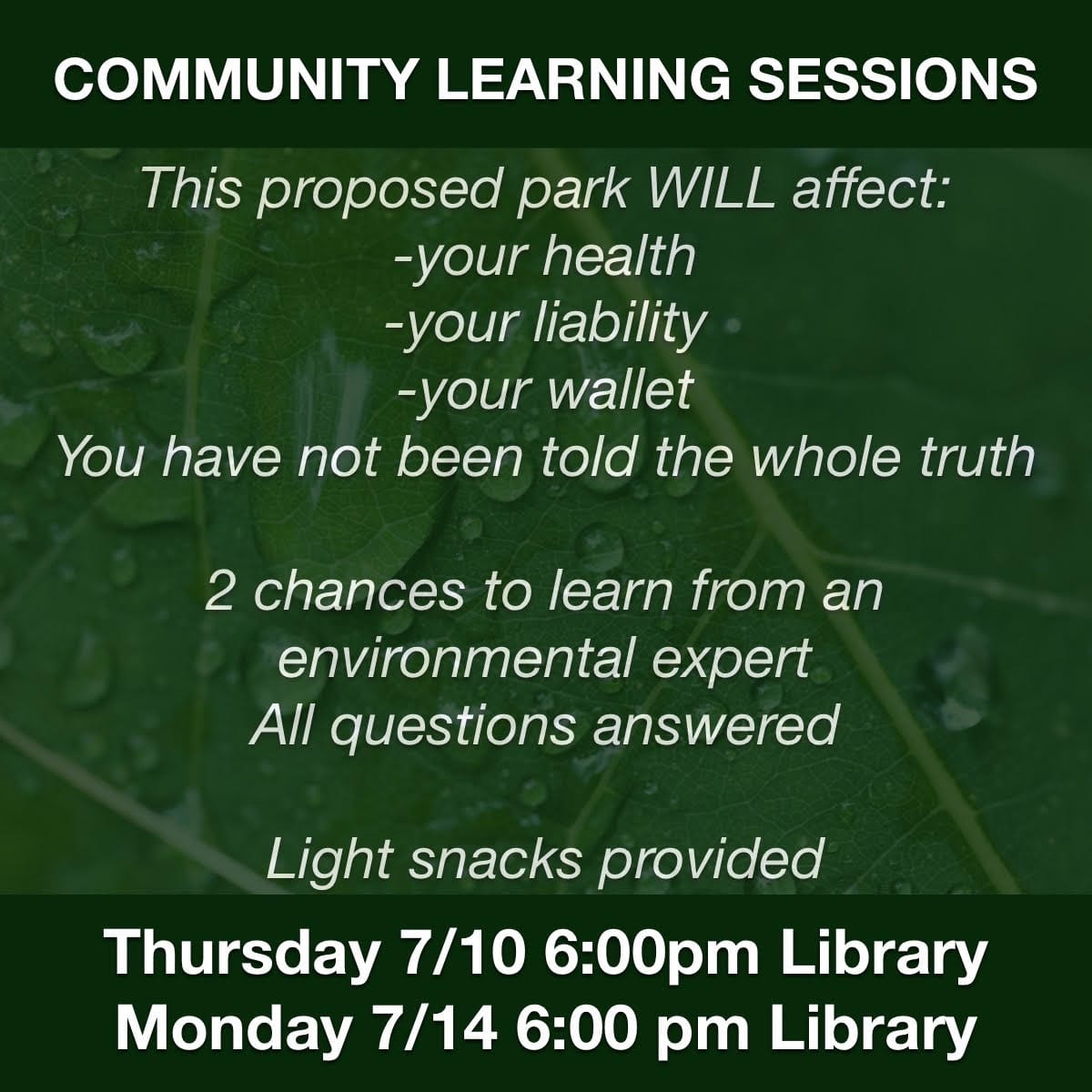 COMMUNITY LEARNING SESSIONS

This proposed park WILL affect:
-your health
-your liability
-your wallet
You have not been told the whole truth

2 chances to learn from an environmental expert
All questions answered

Light snacks provided

Thursday 7/10 6:00pm Library
Monday 7/14 6:00 pm Library